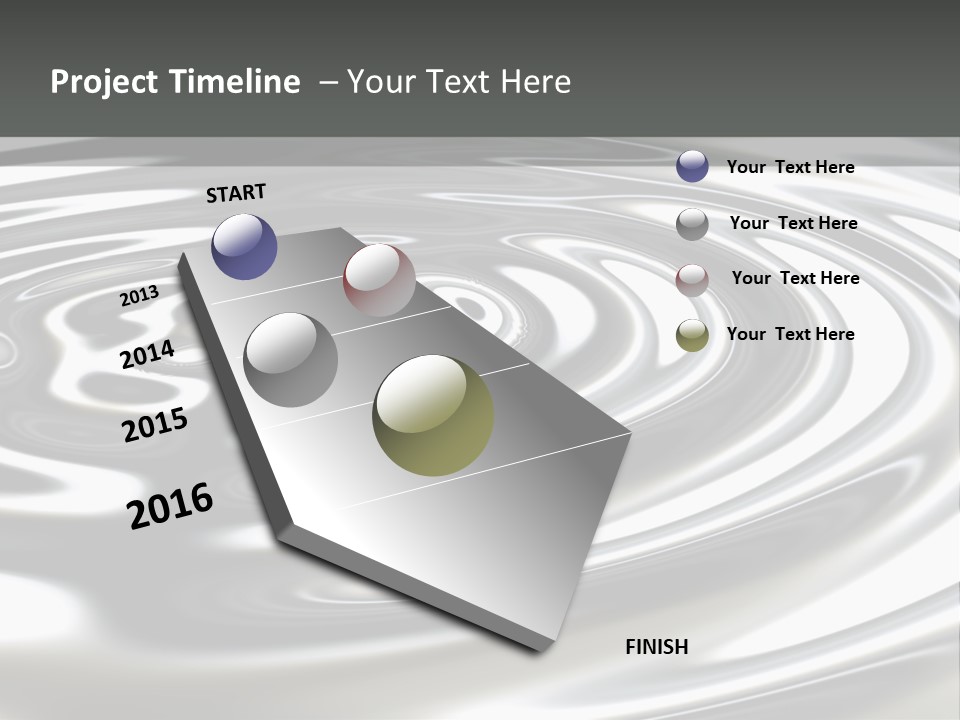 Project Timeline – Your Text Here

START

2013

2014

2015

2016

FINISH

Your Text Here

Your Text Here

Your Text Here

Your Text Here